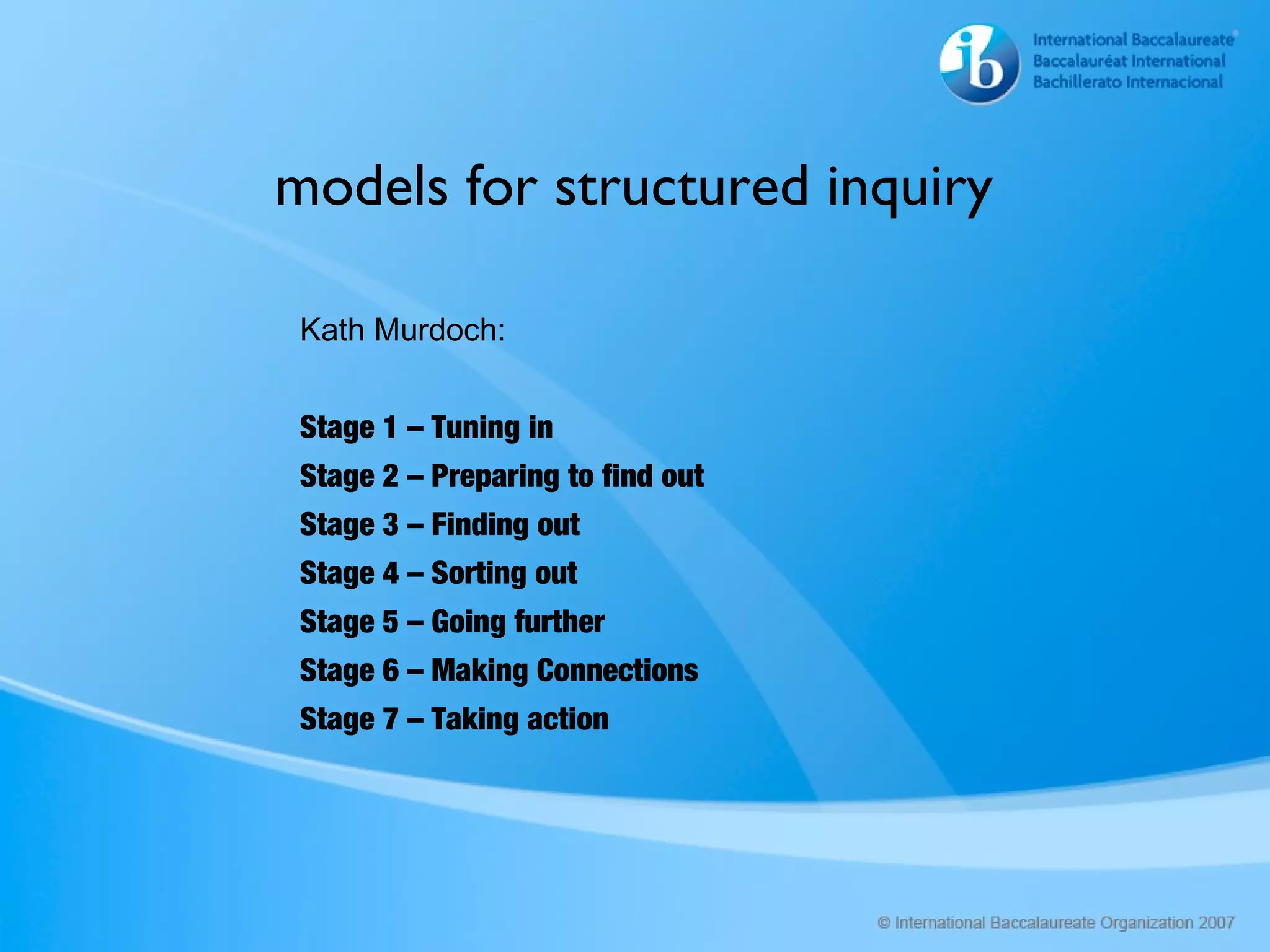 ib International Baccalaureate® Baccalauréat International Bachillerato Internacional

models for structured inquiry

Kath Murdoch:

Stage 1 – Tuning in
Stage 2 – Preparing to find out
Stage 3 – Finding out
Stage 4 – Sorting out
Stage 5 – Going further
Stage 6 – Making Connections
Stage 7 – Taking action

© International Baccalaureate Organization 2007